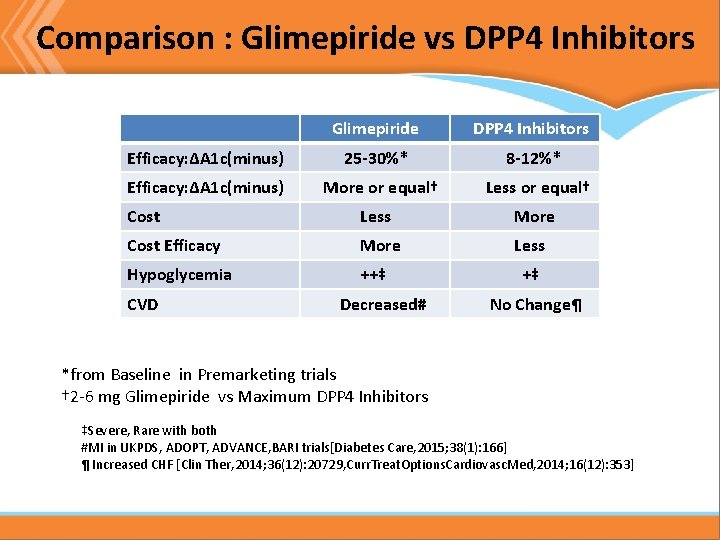 Comparison : Glimepiride vs DPP4 Inhibitors

| | Glimepiride | DPP4 Inhibitors |
|---|---|---|
| Efficacy:ΔA1c(minus) | 25-30%* | 8-12%* |
| Efficacy:ΔA1c(minus) | More or equal† | Less or equal† |
| Cost | Less | More |
| Cost Efficacy | More | Less |
| Hypoglycemia | ++‡ | +‡ |
| CVD | Decreased# | No Change¶ |

*from Baseline in Premarketing trials
†2-6 mg Glimepiride vs Maximum DPP4 Inhibitors

‡Severe, Rare with both
#MI in UKPDS, ADOPT, ADVANCE,BARI trials[Diabetes Care,2015;38(1):166]
¶ Increased CHF [Clin Ther,2014;36(12):20729,CurrTreatOptionsCardiovascMed,2014;16(12):353]